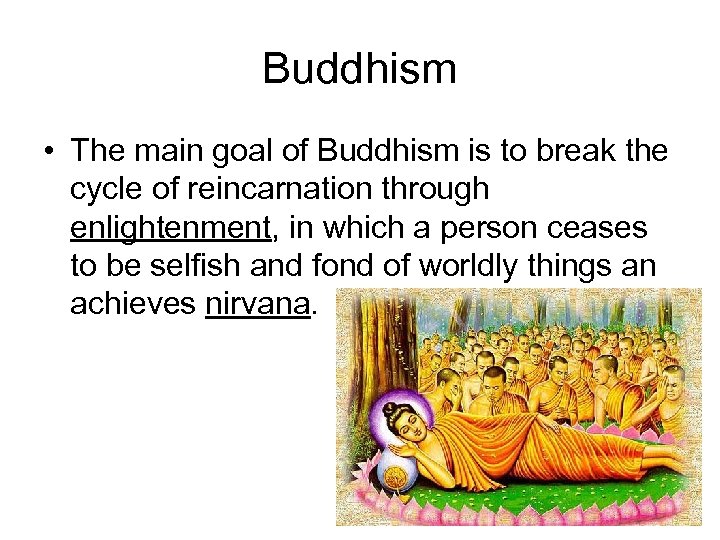 Buddhism

• The main goal of Buddhism is to break the cycle of reincarnation through enlightenment, in which a person ceases to be selfish and fond of worldly things an achieves nirvana.